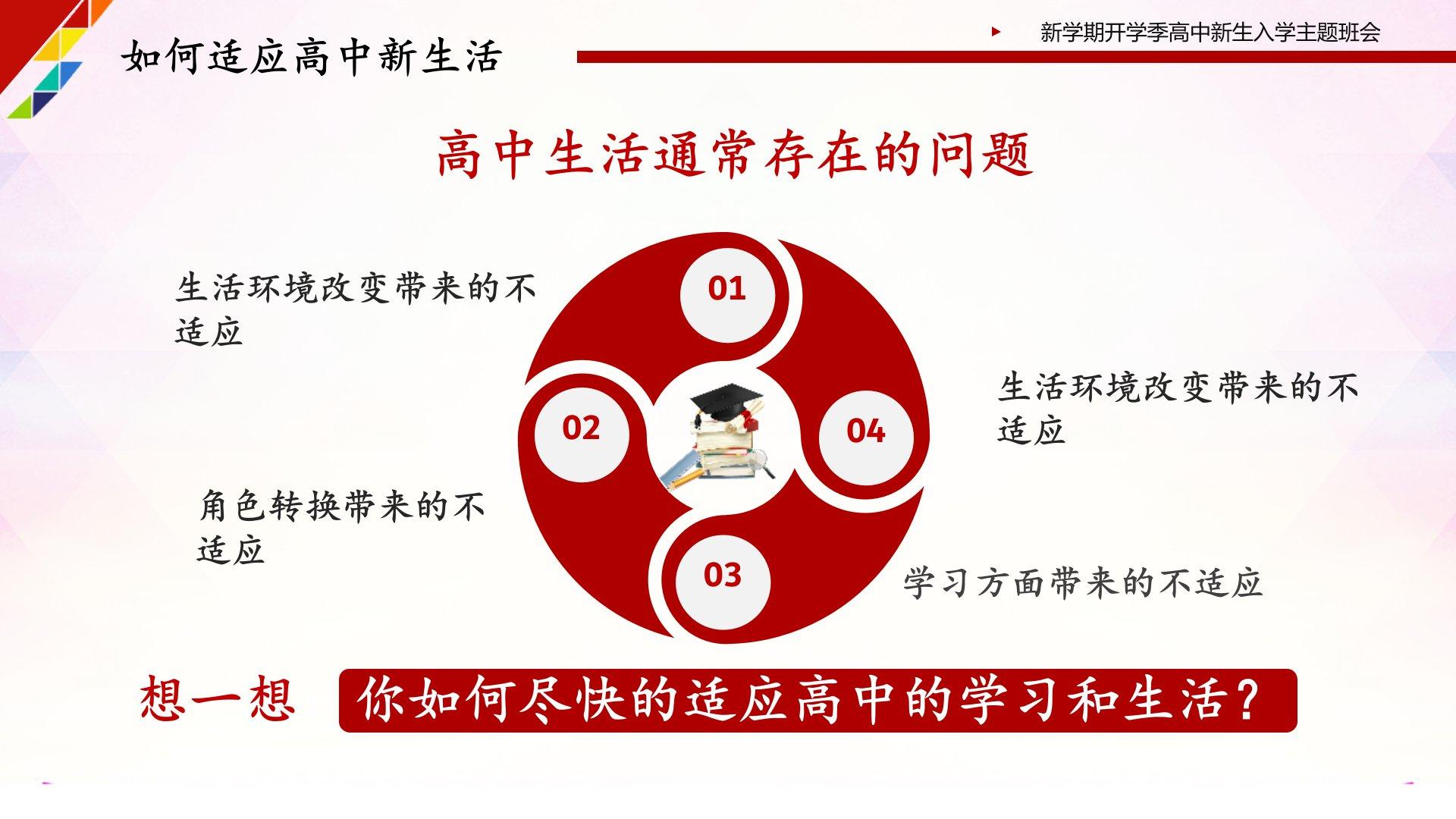 如何适应高中新生活

新学期开学季高中新生入学主题班会

高中生活通常存在的问题

01

生活环境改变带来的不适应

02

角色转换带来的不适应

03

学习方面带来的不适应

04

生活环境改变带来的不适应

想一想

你如何尽快的适应高中的学习和生活？